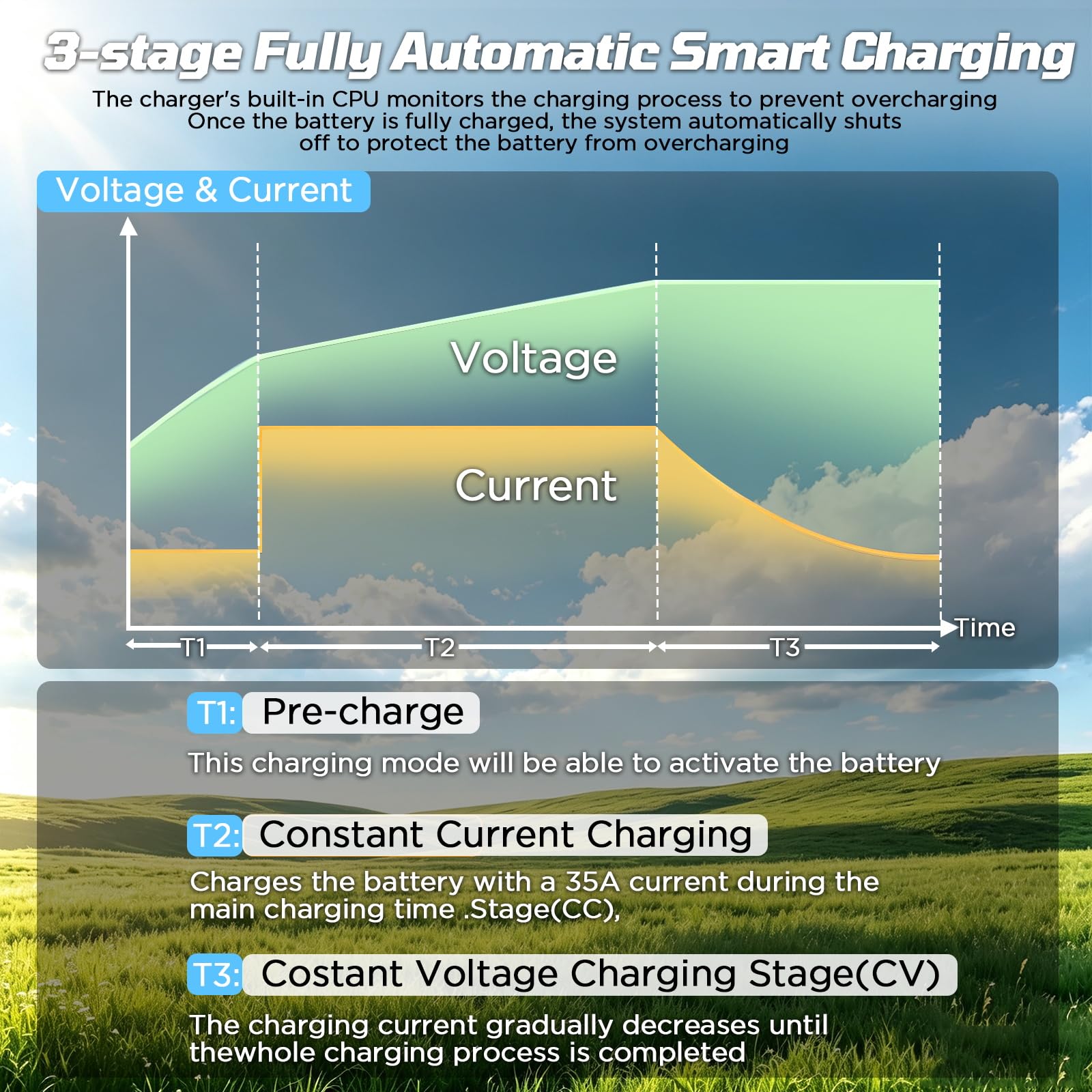 3-stage Fully Automatic Smart Charging

The charger's built-in CPU monitors the charging process to prevent overcharging
Once the battery is fully charged, the system automatically shuts off to protect the battery from overcharging

Voltage & Current

Voltage

Current

Time

T1

T2

T3

T1: Pre-charge

This charging mode will be able to activate the battery

T2: Constant Current Charging

Charges the battery with a 35A current during the main charging time .Stage(CC),

T3: Costant Voltage Charging Stage(CV)

The charging current gradually decreases until thewhole charging process is completed